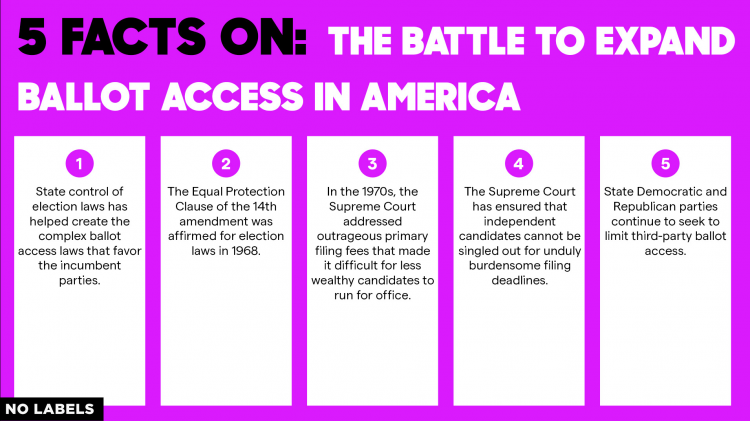 5 FACTS ON: THE BATTLE TO EXPAND BALLOT ACCESS IN AMERICA

1

State control of election laws has helped create the complex ballot access laws that favor the incumbent parties.

2

The Equal Protection Clause of the 14th amendment was affirmed for election laws in 1968.

3

In the 1970s, the Supreme Court addressed outrageous primary filing fees that made it difficult for less wealthy candidates to run for office.

4

The Supreme Court has ensured that independent candidates cannot be singled out for unduly burdensome filing deadlines.

5

State Democratic and Republican parties continue to seek to limit third-party ballot access.

NO LABELS